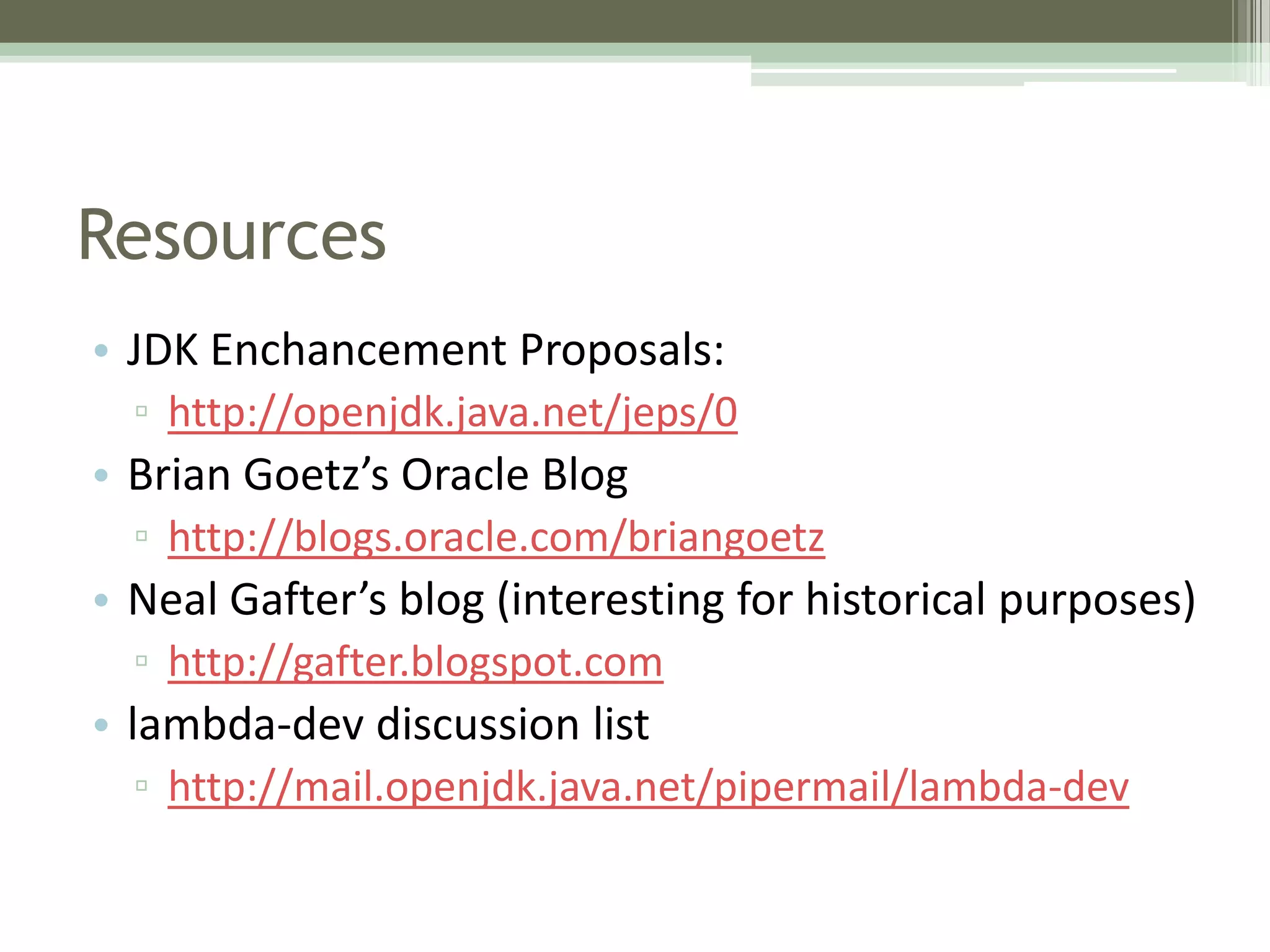 Resources

• JDK Enchancement Proposals:
  ▫ http://openjdk.java.net/jeps/0
• Brian Goetz’s Oracle Blog
  ▫ http://blogs.oracle.com/briangoetz
• Neal Gafter’s blog (interesting for historical purposes)
  ▫ http://gafter.blogspot.com
• lambda-dev discussion list
  ▫ http://mail.openjdk.java.net/pipermail/lambda-dev